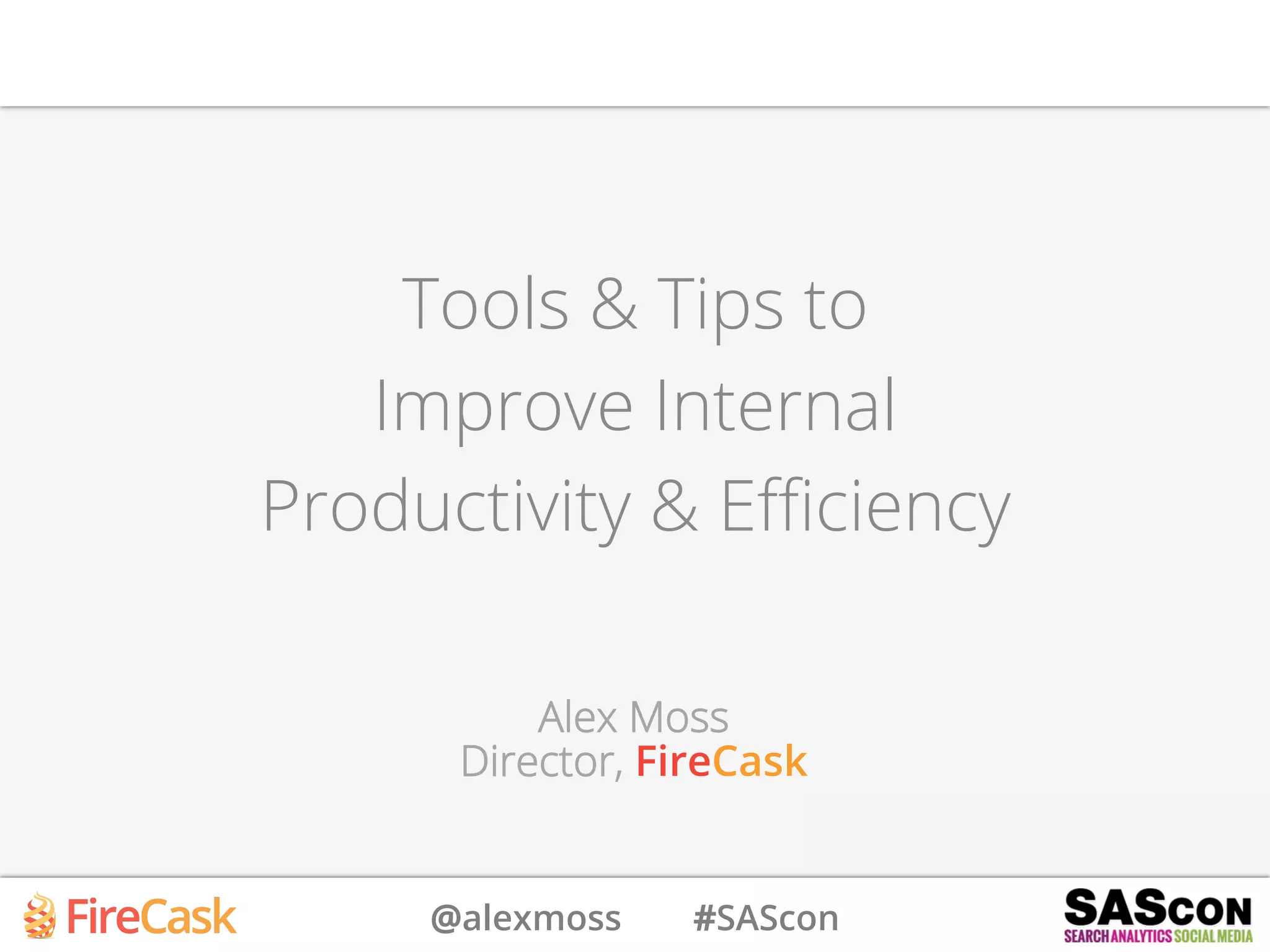 Tools & Tips to Improve Internal Productivity & Efficiency

Alex Moss
Director, FireCask

FireCask @alexmoss #SAScon SASCON SEARCH ANALYTICS SOCIAL MEDIA